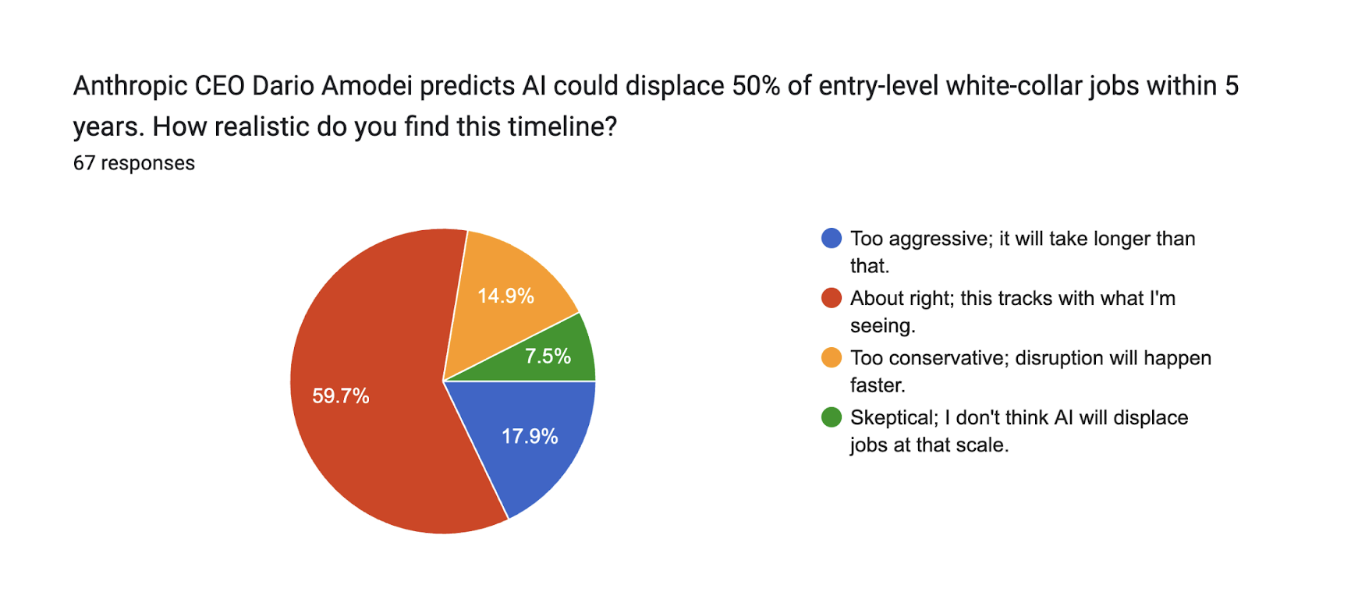 Anthropic CEO Dario Amodei predicts AI could displace 50% of entry-level white-collar jobs within 5 years. How realistic do you find this timeline?
67 responses

14.9%
7.5%
59.7%
17.9%

Too aggressive; it will take longer than that.
About right; this tracks with what I'm seeing.
Too conservative; disruption will happen faster.
Skeptical; I don't think AI will displace jobs at that scale.